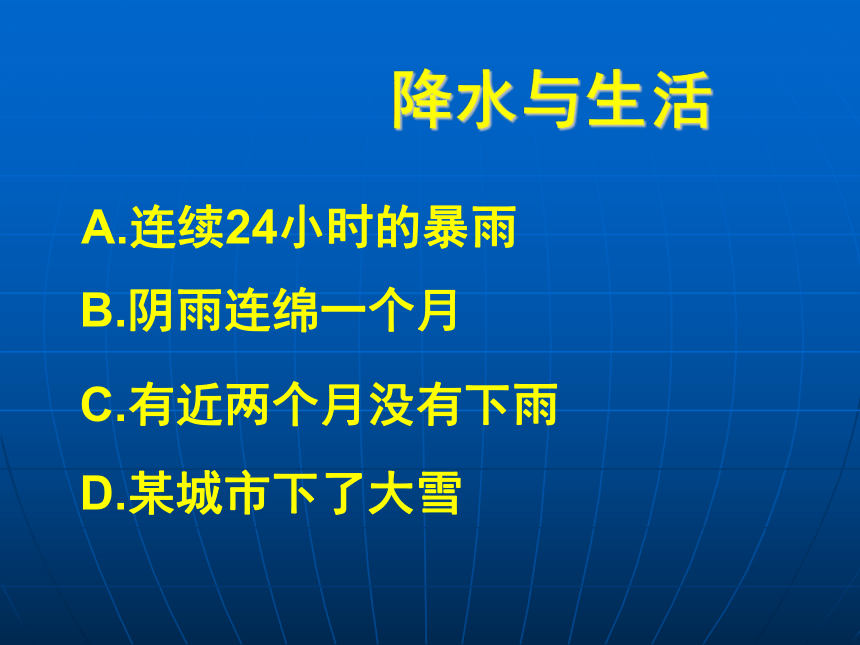 降水与生活

A.连续24小时的暴雨

B.阴雨连绵一个月

C.有近两个月没有下雨

D.某城市下了大雪